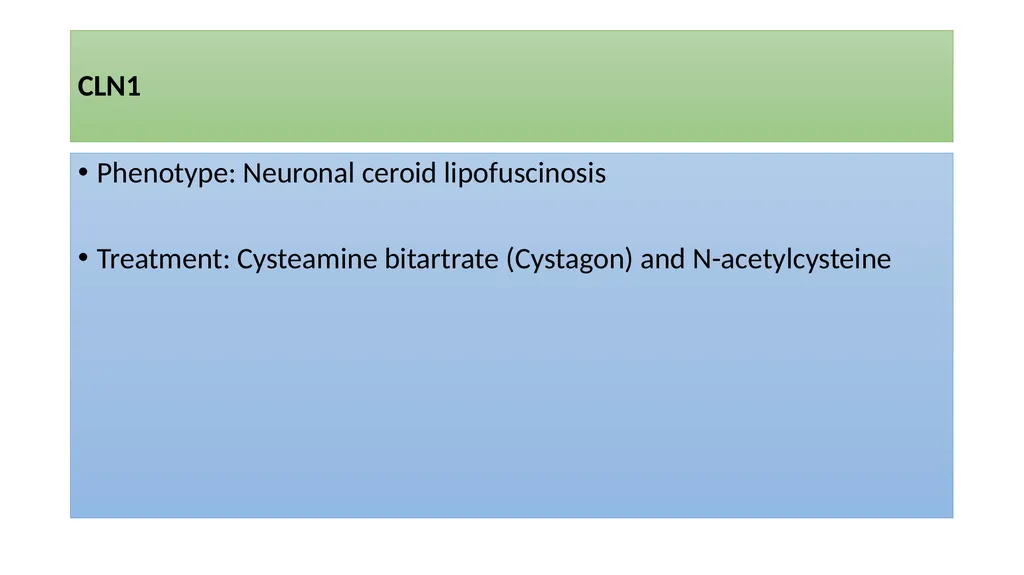 CLN1

• Phenotype: Neuronal ceroid lipofuscinosis

• Treatment: Cysteamine bitartrate (Cystagon) and N-acetylcysteine